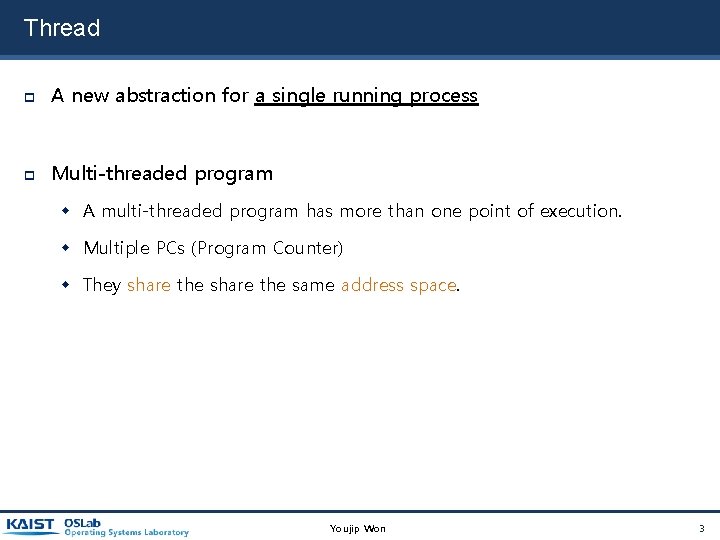 Thread

A new abstraction for a single running process

Multi-threaded program

A multi-threaded program has more than one point of execution.

Multiple PCs (Program Counter)

They share the share the same address space.

KAIST OSLab Operating Systems Laboratory

Youjip Won

3